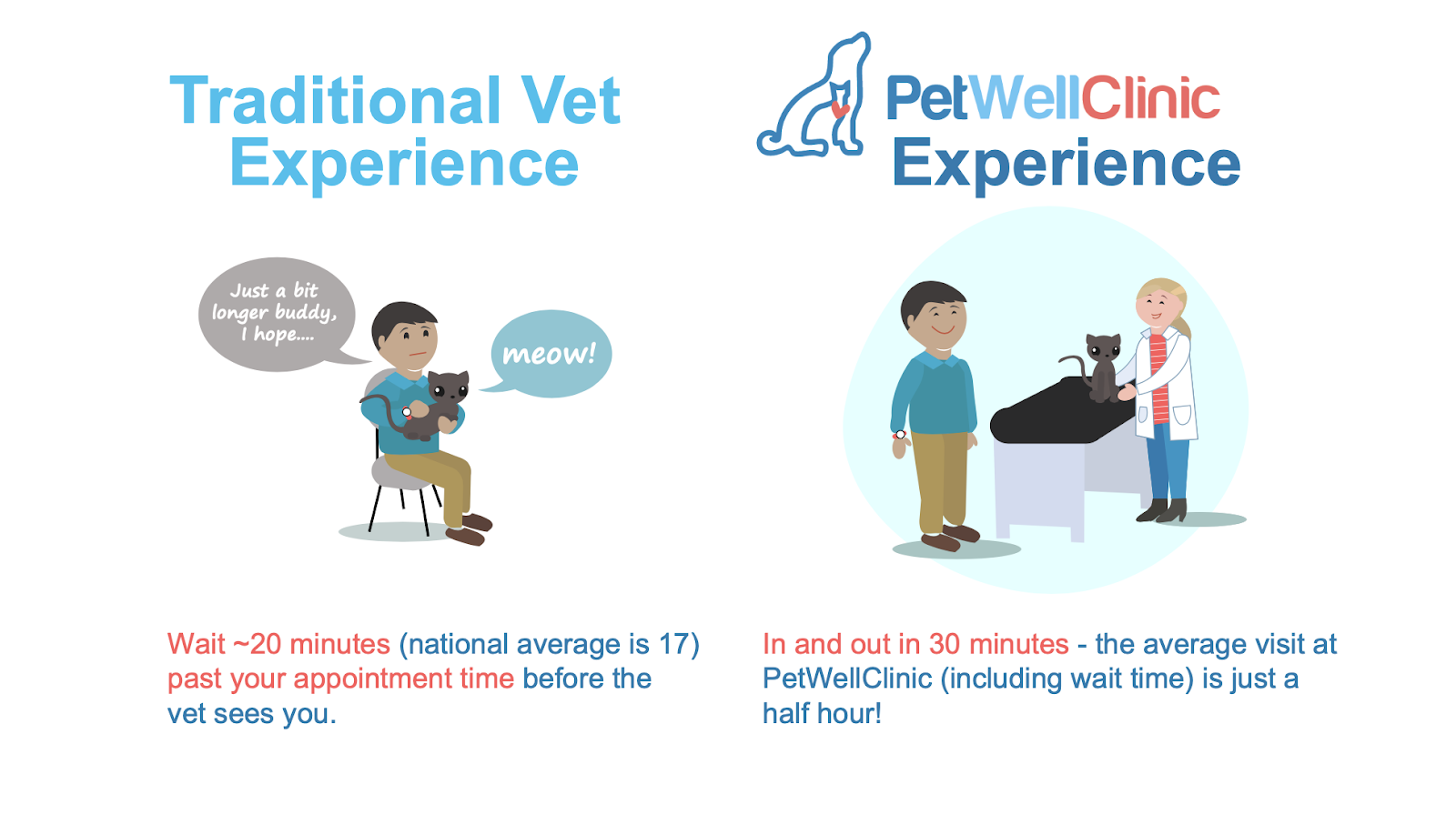 Traditional Vet Experience

Just a bit longer buddy, I hope....

meow!

Wait ~20 minutes (national average is 17) past your appointment time before the vet sees you.

PetWellClinic Experience

In and out in 30 minutes - the average visit at PetWellClinic (including wait time) is just a half hour!